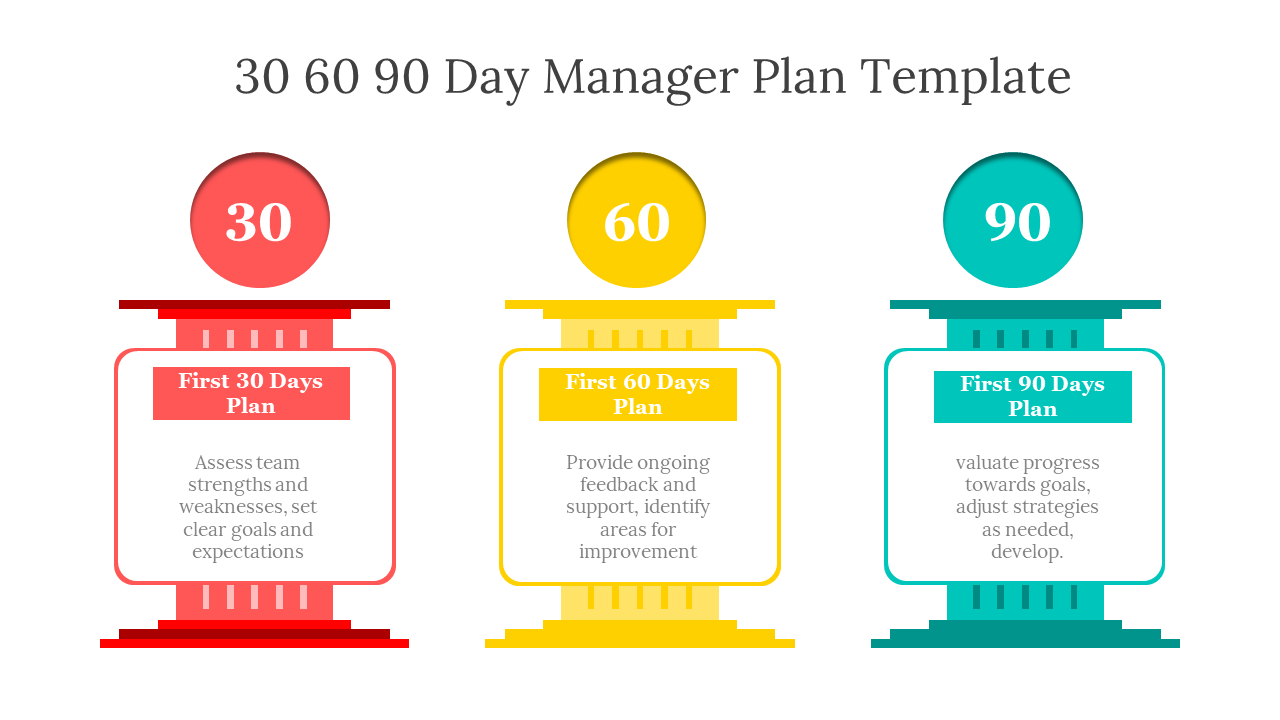 30 60 90 Day Manager Plan Template

30

First 30 Days Plan

Assess team strengths and weaknesses, set clear goals and expectations

60

First 60 Days Plan

Provide ongoing feedback and support, identify areas for improvement

90

First 90 Days Plan

valuate progress towards goals, adjust strategies as needed, develop.